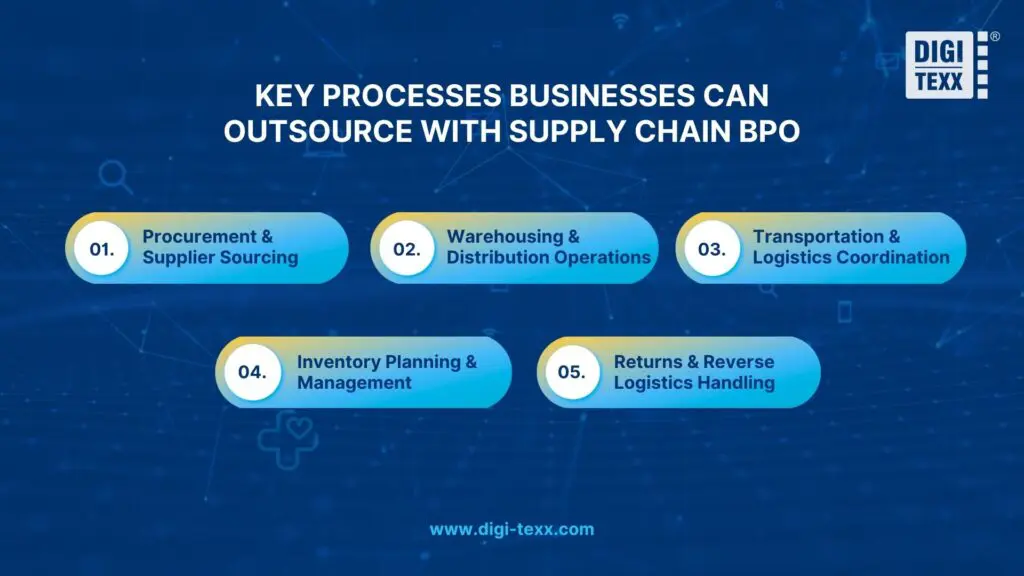 DIGI TEXX ®

KEY PROCESSES BUSINESSES CAN OUTSOURCE WITH SUPPLY CHAIN BPO

01. Procurement & Supplier Sourcing

02. Warehousing & Distribution Operations

03. Transportation & Logistics Coordination

04. Inventory Planning & Management

05. Returns & Reverse Logistics Handling

www.digi-texx.com